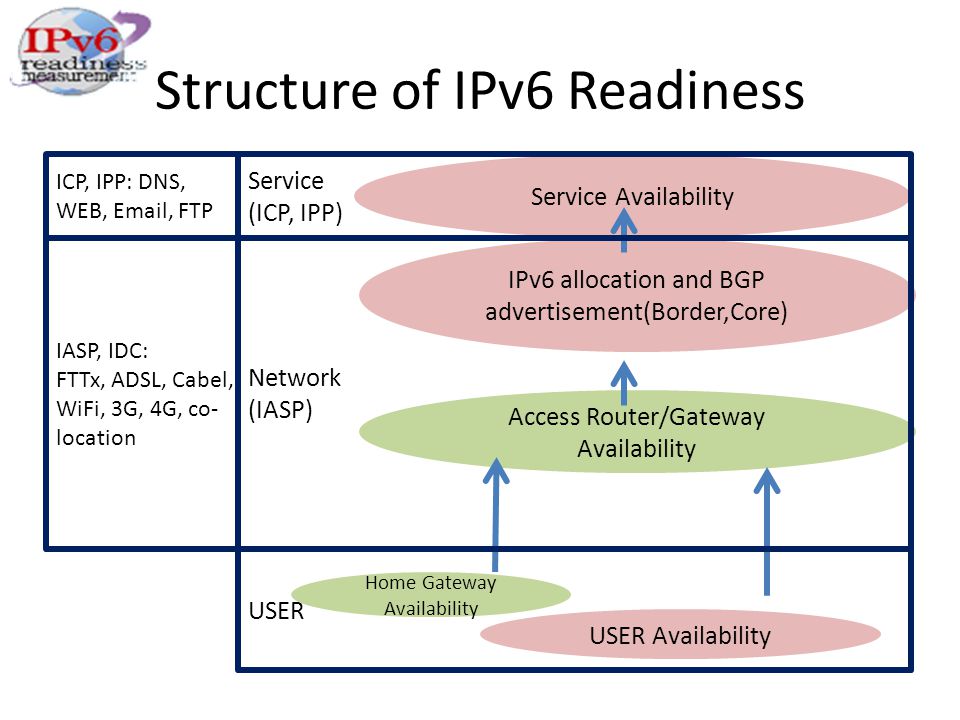 IPv6 readiness measurement

Structure of IPv6 Readiness

ICP, IPP: DNS, WEB, Email, FTP

Service (ICP, IPP)

Service Availability

IASP, IDC: FTTx, ADSL, Cabel, WiFi, 3G, 4G, co-location

Network (IASP)

IPv6 allocation and BGP advertisement(Border,Core)

Access Router/Gateway Availability

USER

Home Gateway Availability

USER Availability